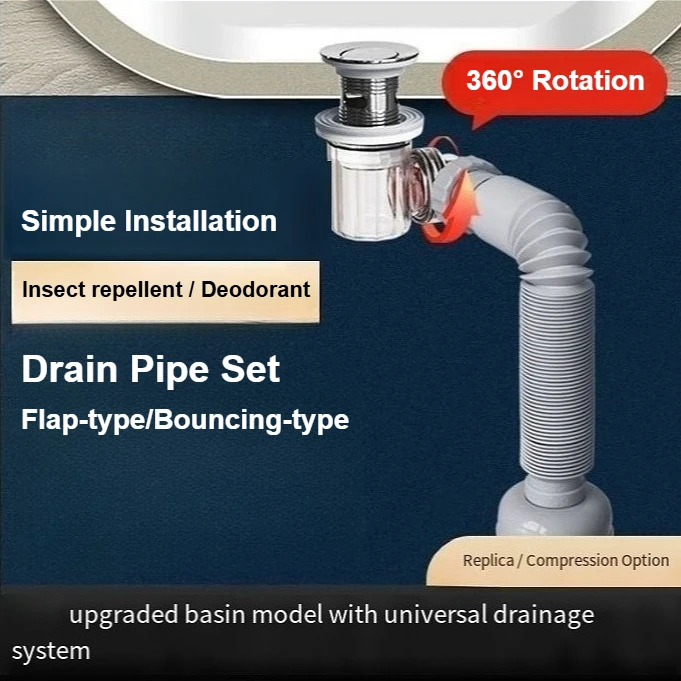 360° Rotation

Simple Installation

Insect repellent / Deodorant

Drain Pipe Set

Flap-type/Bouncing-type

Replica / Compression Option

upgraded basin model with universal drainage system